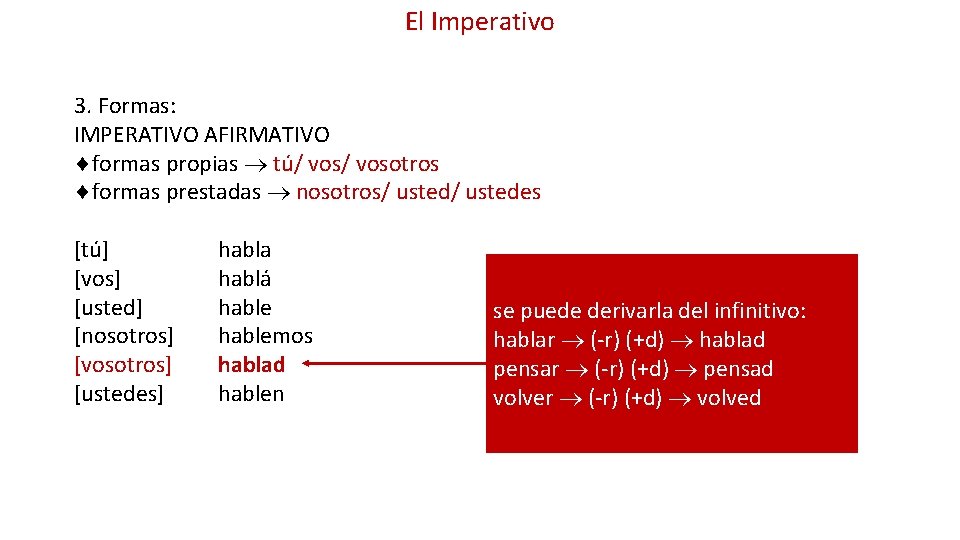 El Imperativo

3. Formas:
IMPERATIVO AFIRMATIVO
♦formas propias → tú/ vos/ vosotros
♦formas prestadas → nosotros/ usted/ ustedes

| | |
|---|---|
| [tú] | habla |
| [vos] | hablá |
| [usted] | hable |
| [nosotros] | hablemos |
| [vosotros] | hablad |
| [ustedes] | hablen |

se puede derivarla del infinitivo:
hablar → (-r) (+d) → hablad
pensar → (-r) (+d) → pensad
volver → (-r) (+d) → volved